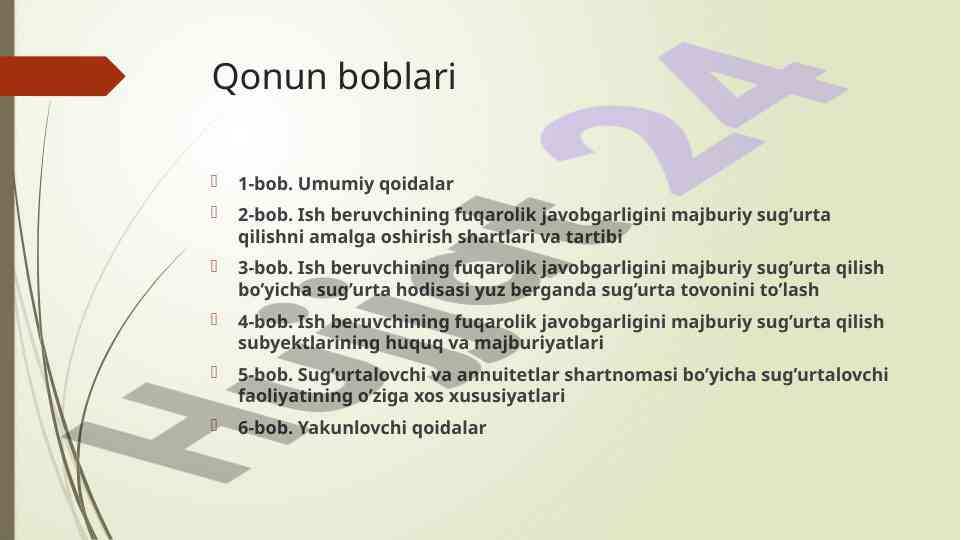 Qonun boblari

1-bob. Umumiy qoidalar

2-bob. Ish beruvchining fuqarolik javobgarligini majburiy sug’urta qilishni amalga oshirish shartlari va tartibi

3-bob. Ish beruvchining fuqarolik javobgarligini majburiy sug’urta qilish bo’yicha sug’urta hodisasi yuz berganda sug’urta tovonini to’lash

4-bob. Ish beruvchining fuqarolik javobgarligini majburiy sug’urta qilish subyektlarining huquq va majburiyatlari

5-bob. Sug’urtalovchi va annuitetlar shartnomasi bo’yicha sug’urtalovchi faoliyatining o’ziga xos xususiyatlari

6-bob. Yakunlovchi qoidalar

Hujjat 24